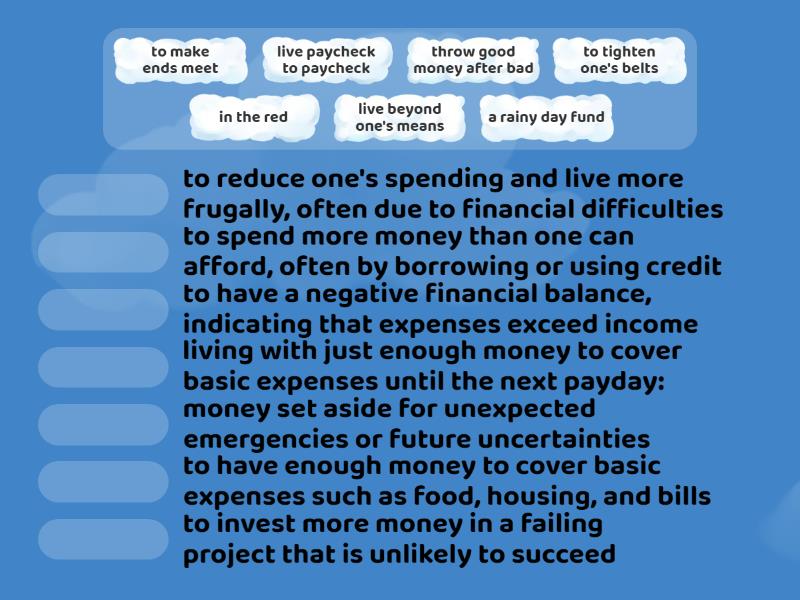 to make ends meet

live paycheck to paycheck

throw good money after bad

to tighten one's belts

in the red

live beyond one's means

a rainy day fund

to reduce one's spending and live more frugally, often due to financial difficulties

to spend more money than one can afford, often by borrowing or using credit

to have a negative financial balance, indicating that expenses exceed income

living with just enough money to cover basic expenses until the next payday:

money set aside for unexpected emergencies or future uncertainties

to have enough money to cover basic expenses such as food, housing, and bills

to invest more money in a failing project that is unlikely to succeed